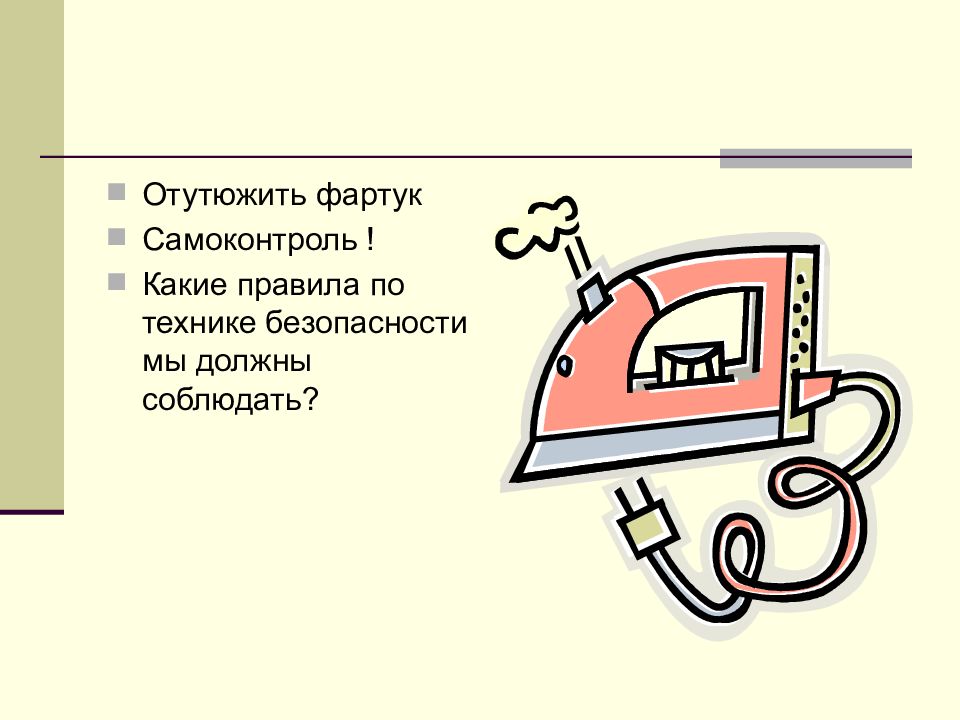 Отутюжить фартук

Самоконтроль !

Какие правила по технике безопасности мы должны соблюдать?